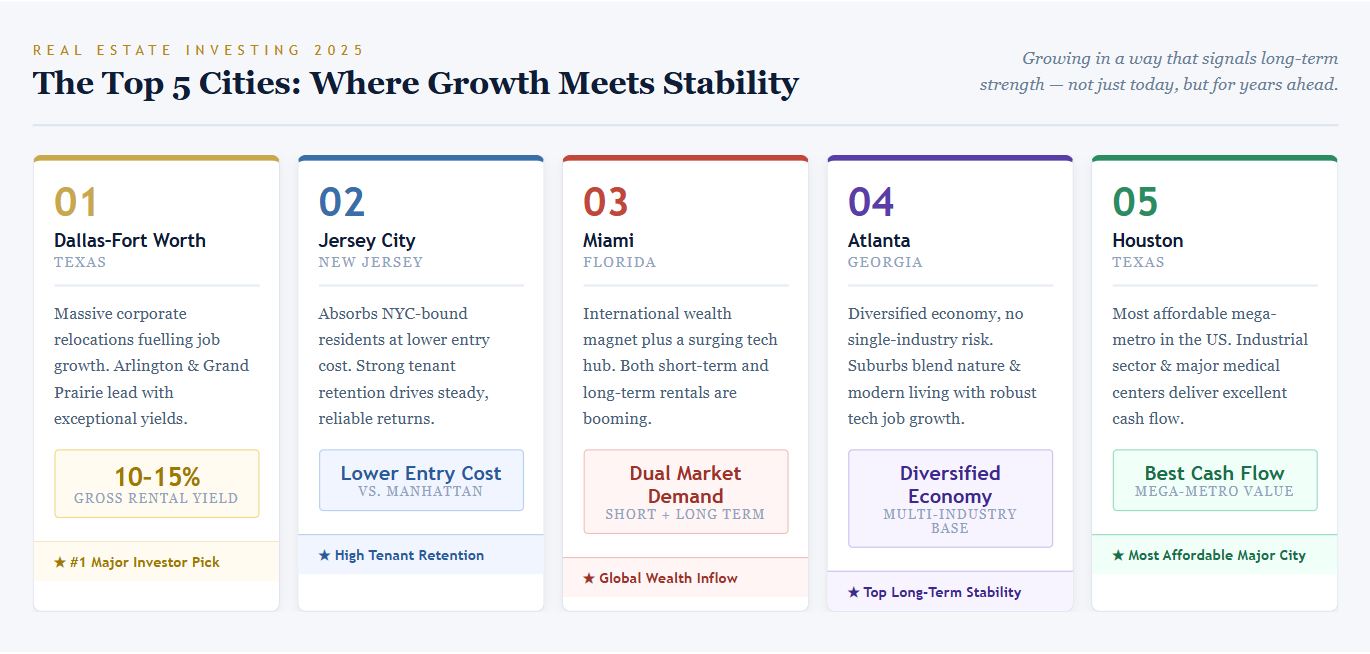 REAL ESTATE INVESTING 2025

The Top 5 Cities: Where Growth Meets Stability

Growing in a way that signals long-term strength — not just today, but for years ahead.

01

Dallas-Fort Worth

TEXAS

Massive corporate relocations fuelling job growth. Arlington & Grand Prairie lead with exceptional yields.

10-15%

GROSS RENTAL YIELD

★ #1 Major Investor Pick

02

Jersey City

NEW JERSEY

Absorbs NYC-bound residents at lower entry cost. Strong tenant retention drives steady, reliable returns.

Lower Entry Cost

VS. MANHATTAN

★ High Tenant Retention

03

Miami

FLORIDA

International wealth magnet plus a surging tech hub. Both short-term and long-term rentals are booming.

Dual Market Demand

SHORT + LONG TERM

★ Global Wealth Inflow

04

Atlanta

GEORGIA

Diversified economy, no single-industry risk. Suburbs blend nature & modern living with robust tech job growth.

Diversified Economy

MULTI-INDUSTRY BASE

★ Top Long-Term Stability

05

Houston

TEXAS

Most affordable mega-metro in the US. Industrial sector & major medical centers deliver excellent cash flow.

Best Cash Flow

MEGA-METRO VALUE

★ Most Affordable Major City